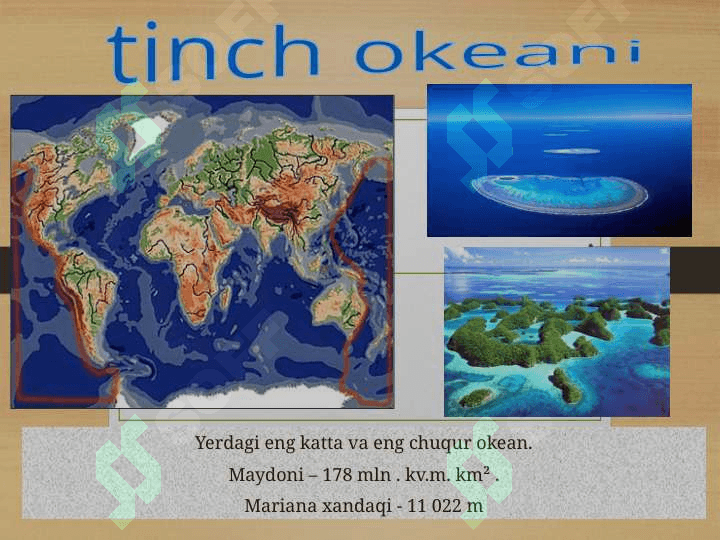 tinch okeani

Yerdagi eng katta va eng chuqur okean.

Maydoni – 178 mln . kv.m. km² .

Mariana xandaqi - 11 022 m